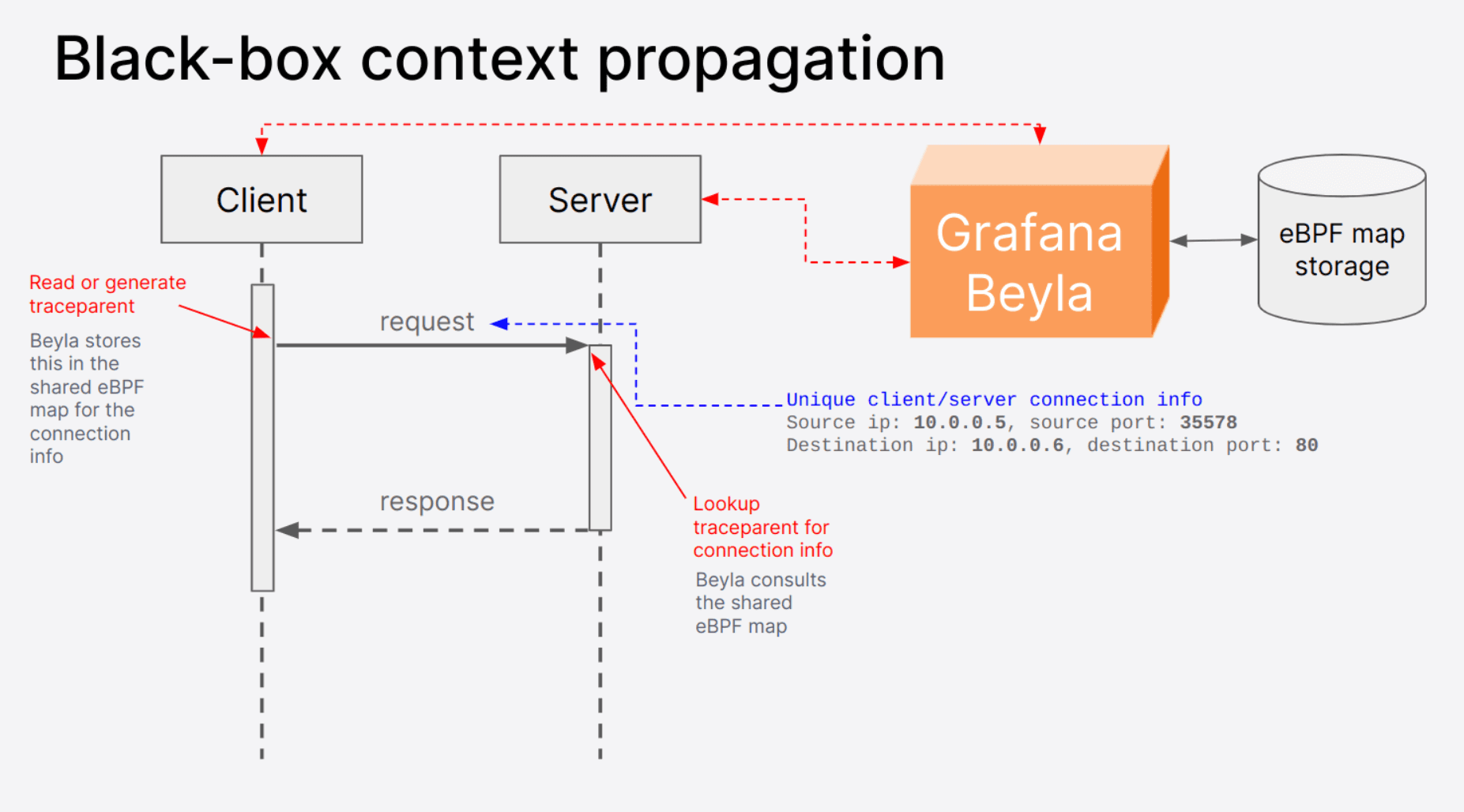 Black-box context propagation

Client

Server

Grafana Beyla

eBPF map storage

Read or generate traceparent

Beyla stores this in the shared eBPF map for the connection info

request

Unique client/server connection info
Source ip: 10.0.0.5, source port: 35578
Destination ip: 10.0.0.6, destination port: 80

response

Lookup traceparent for connection info

Beyla consults the shared eBPF map